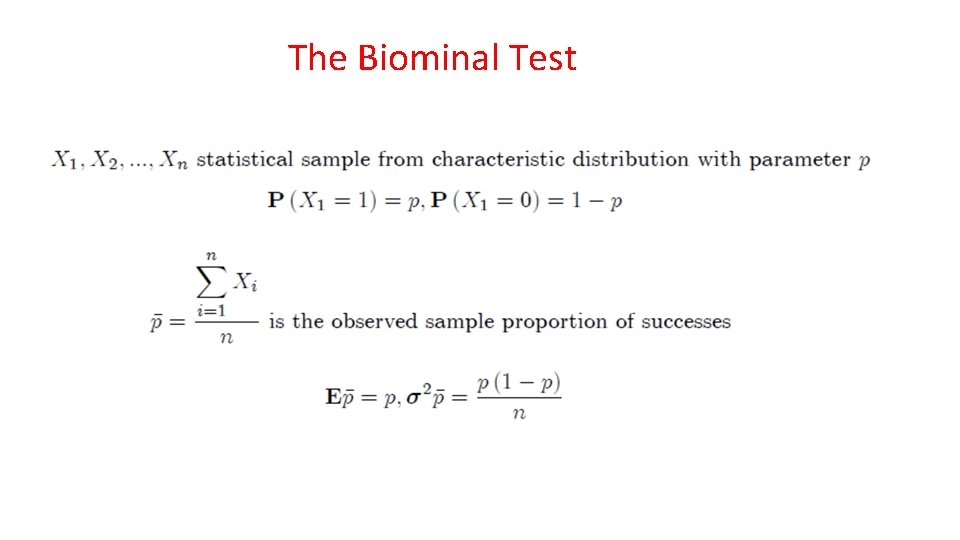 The Biominal Test

$X_1, X_2, ..., X_n$ statistical sample from characteristic distribution with parameter $p$

$\mathbf{P}(X_1 = 1) = p, \mathbf{P}(X_1 = 0) = 1 - p$

$\bar{p} = \frac{\sum_{i=1}^{n} X_i}{n}$ is the observed sample proportion of successes

$\mathbf{E}\bar{p} = p, \boldsymbol{\sigma}^2\bar{p} = \frac{p(1-p)}{n}$